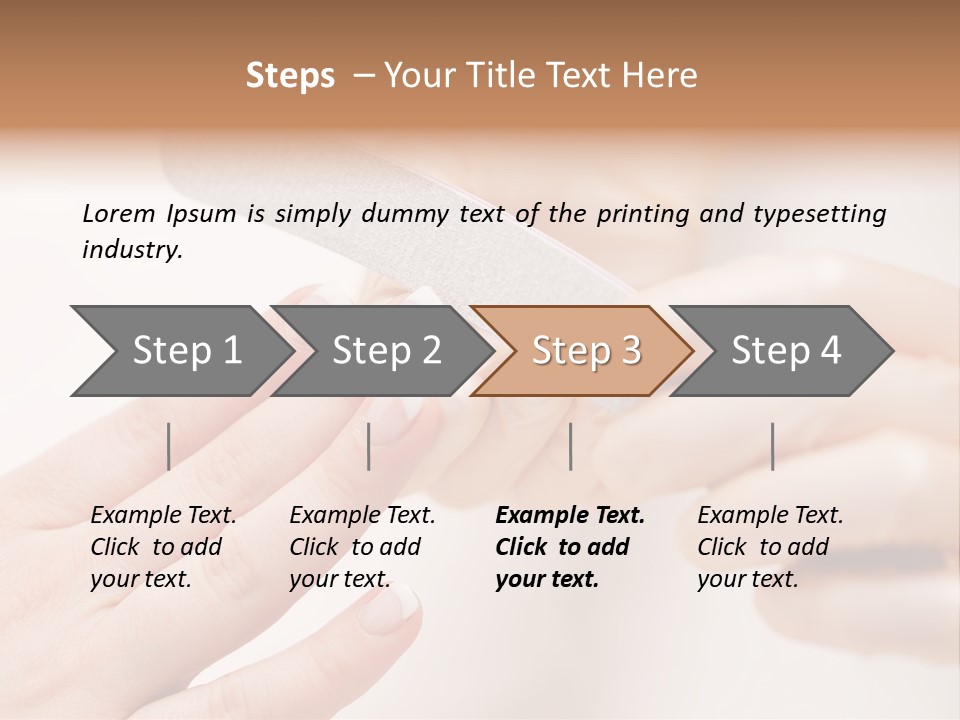 Steps – Your Title Text Here

Lorem Ipsum is simply dummy text of the printing and typesetting industry.

Step 1

Step 2

Step 3

Step 4

Example Text. Click to add your text.

Example Text. Click to add your text.

Example Text. Click to add your text.

Example Text. Click to add your text.